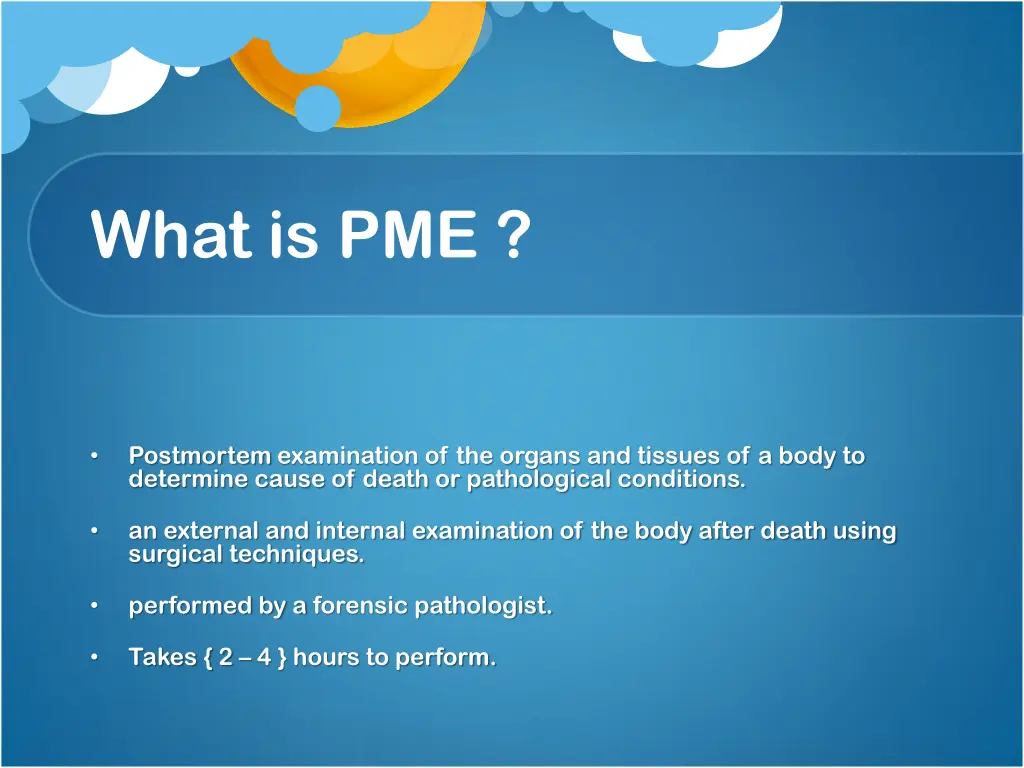 What is PME ?

• Postmortem examination of the organs and tissues of a body to determine cause of death or pathological conditions.

• an external and internal examination of the body after death using surgical techniques.

• performed by a forensic pathologist.

• Takes { 2 – 4 } hours to perform.